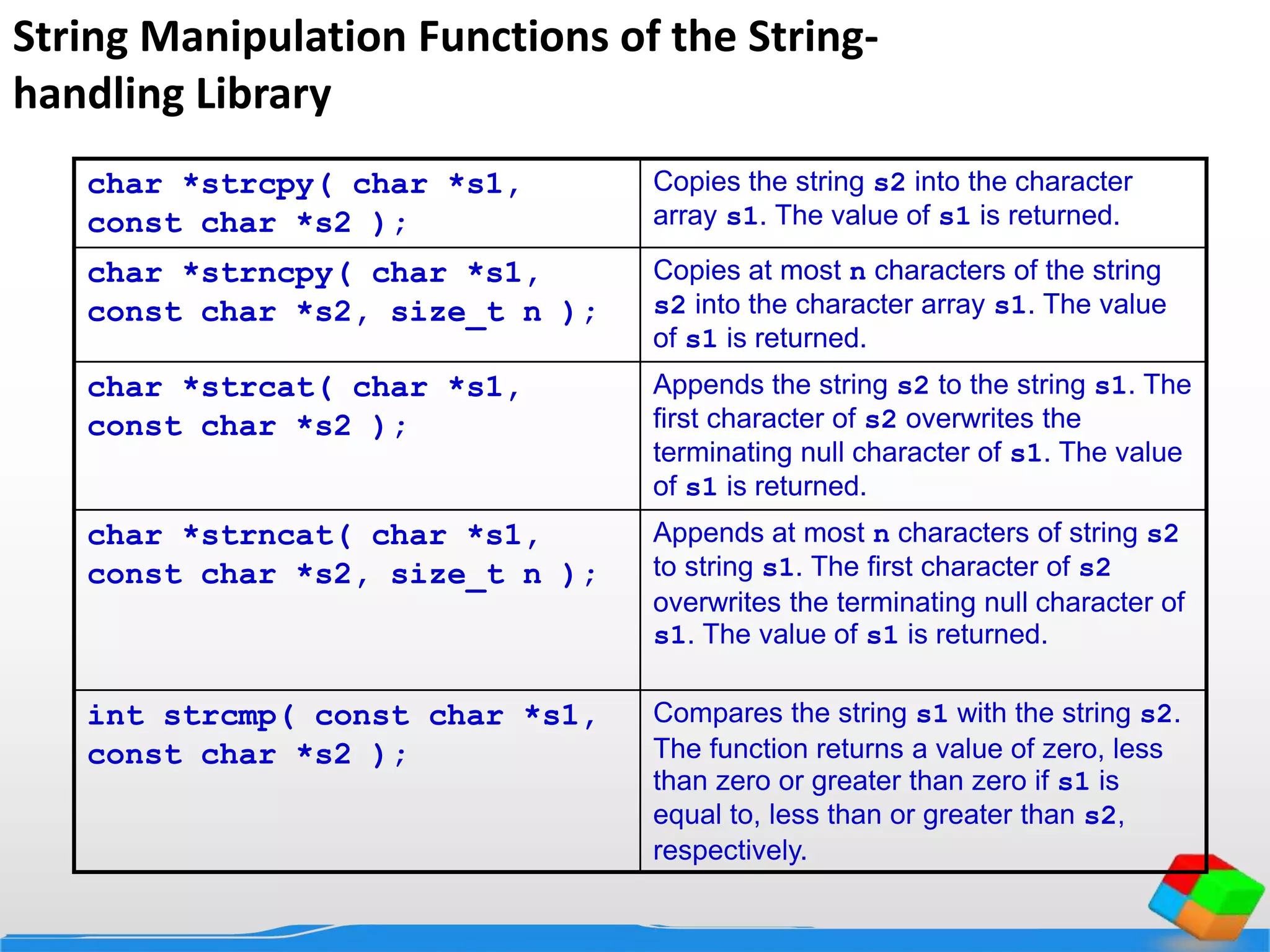 String Manipulation Functions of the String-handling Library

| | |
|---|---|
| char *strcpy( char *s1, const char *s2 ); | Copies the string s2 into the character array s1. The value of s1 is returned. |
| char *strncpy( char *s1, const char *s2, size_t n ); | Copies at most n characters of the string s2 into the character array s1. The value of s1 is returned. |
| char *strcat( char *s1, const char *s2 ); | Appends the string s2 to the string s1. The first character of s2 overwrites the terminating null character of s1. The value of s1 is returned. |
| char *strncat( char *s1, const char *s2, size_t n ); | Appends at most n characters of string s2 to string s1. The first character of s2 overwrites the terminating null character of s1. The value of s1 is returned. |
| int strcmp( const char *s1, const char *s2 ); | Compares the string s1 with the string s2. The function returns a value of zero, less than zero or greater than zero if s1 is equal to, less than or greater than s2, respectively. |